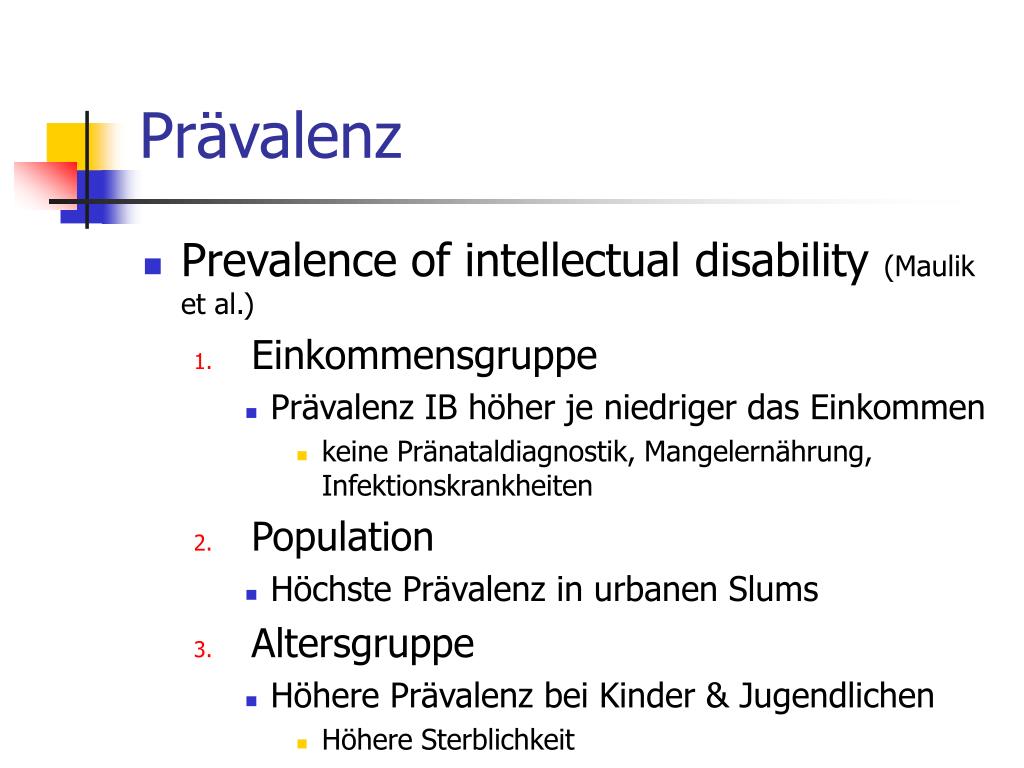 Prävalenz

Prevalence of intellectual disability (Maulik et al.)

1. Einkommensgruppe
Prävalenz IB höher je niedriger das Einkommen
keine Pränataldiagnostik, Mangelernährung, Infektionskrankheiten

2. Population
Höchste Prävalenz in urbanen Slums

3. Altersgruppe
Höhere Prävalenz bei Kinder & Jugendlichen
Höhere Sterblichkeit